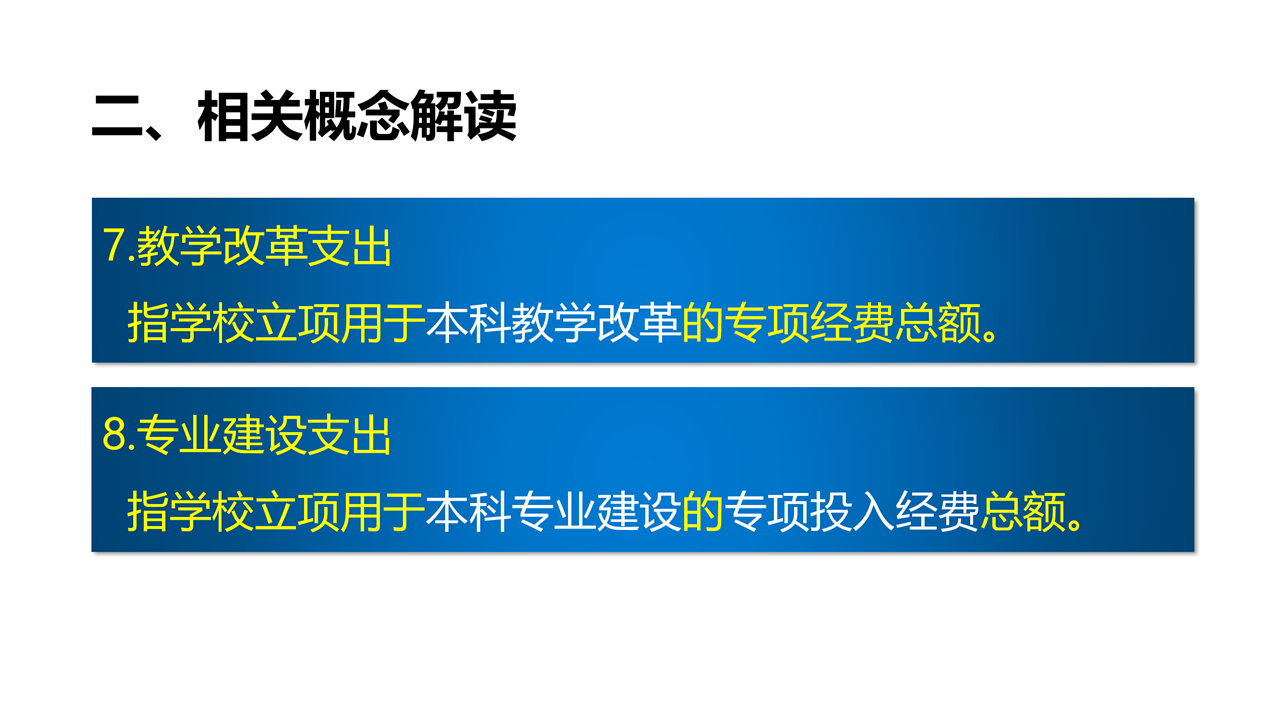 二、相关概念解读

7.教学改革支出

指学校立项用于本科教学改革的专项经费总额。

8.专业建设支出

指学校立项用于本科专业建设的专项投入经费总额。